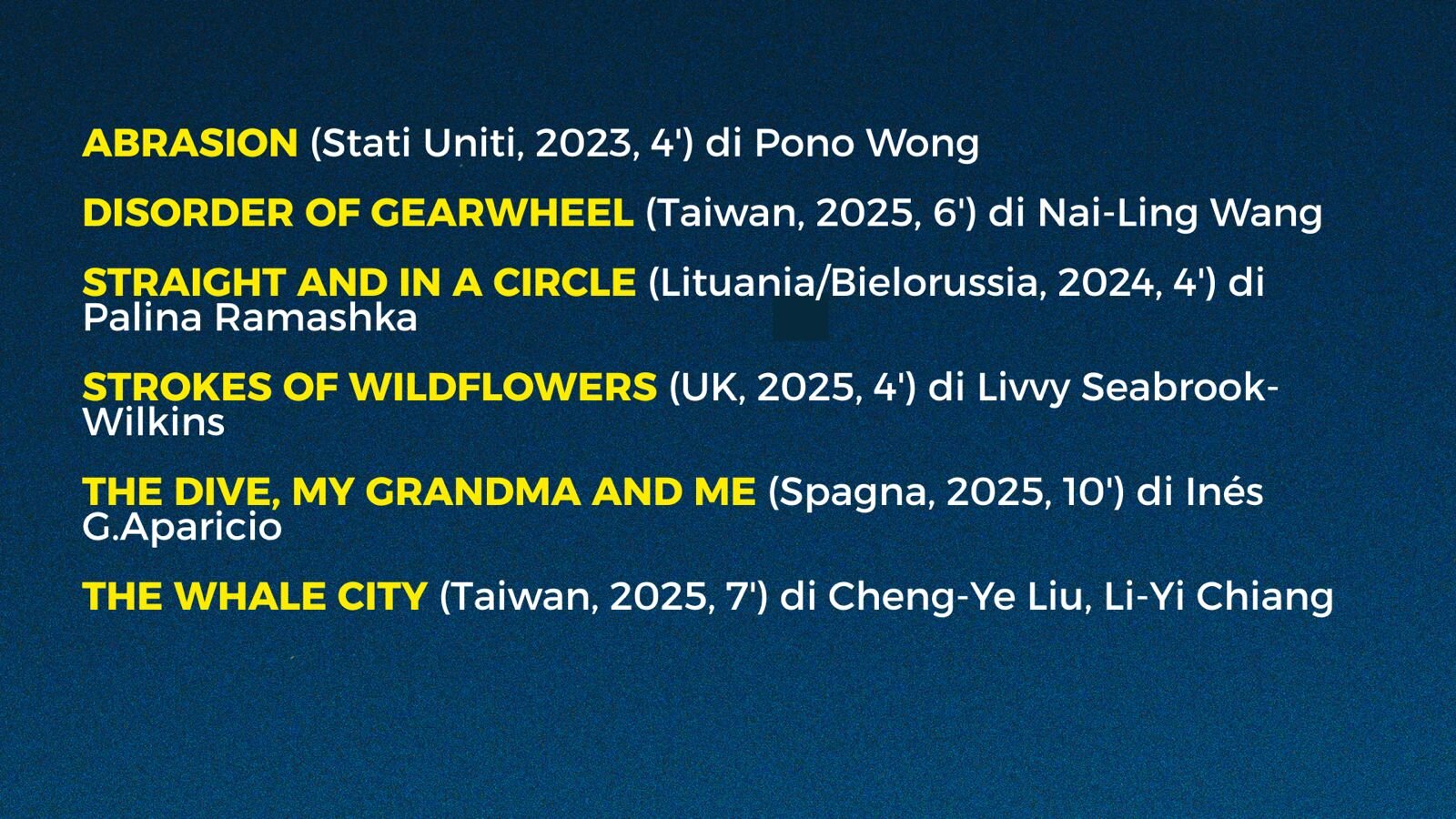 ABRASION (Stati Uniti, 2023, 4') di Pono Wong

DISORDER OF GEARWHEEL (Taiwan, 2025, 6') di Nai-Ling Wang

STRAIGHT AND IN A CIRCLE (Lituania/Bielorussia, 2024, 4') di Palina Ramashka

STROKES OF WILDFLOWERS (UK, 2025, 4') di Livvy Seabrook-Wilkins

THE DIVE, MY GRANDMA AND ME (Spagna, 2025, 10') di Inés G.Aparicio

THE WHALE CITY (Taiwan, 2025, 7') di Cheng-Ye Liu, Li-Yi Chiang